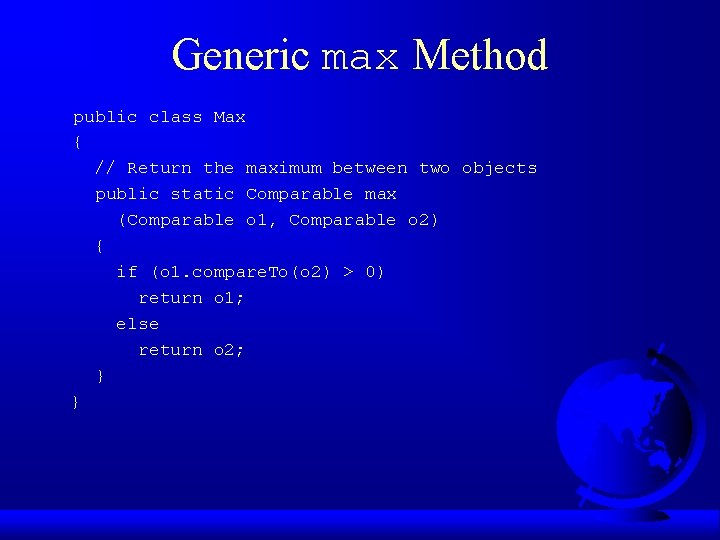 Generic max Method

public class Max
{
  // Return the maximum between two objects
  public static Comparable max
    (Comparable o1, Comparable o2)
  {
    if (o1.compareTo(o2) > 0)
      return o1;
    else
      return o2;
  }
}